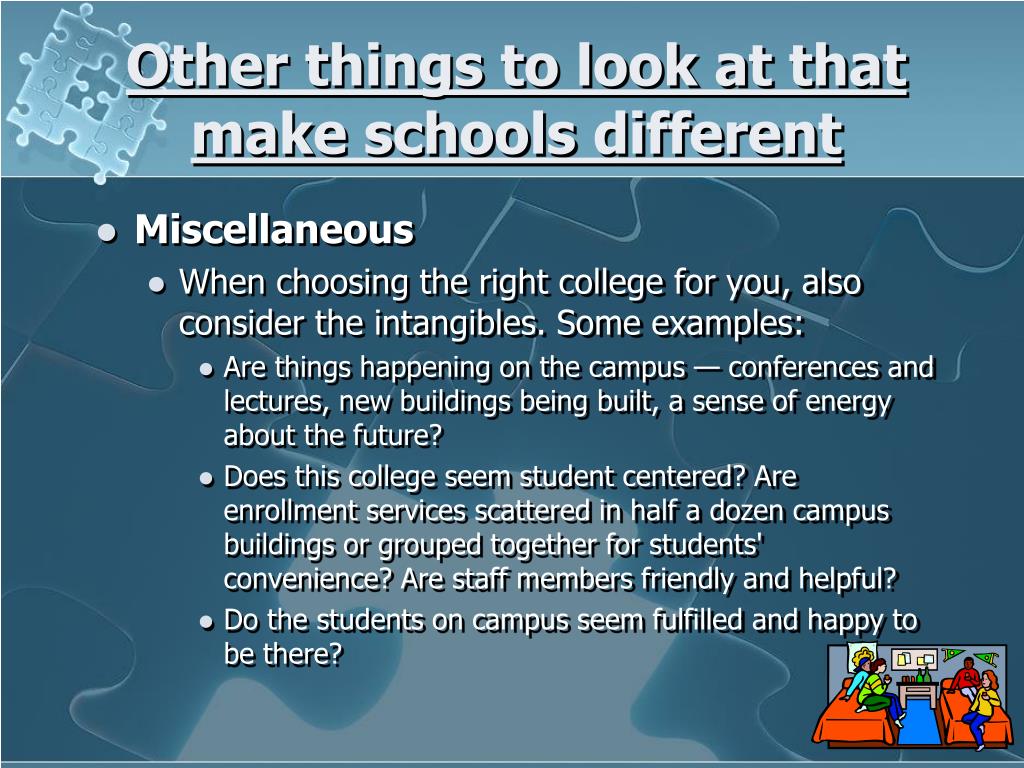 Other things to look at that make schools different

- Miscellaneous
  - When choosing the right college for you, also consider the intangibles. Some examples:
    - Are things happening on the campus — conferences and lectures, new buildings being built, a sense of energy about the future?
    - Does this college seem student centered? Are enrollment services scattered in half a dozen campus buildings or grouped together for students' convenience? Are staff members friendly and helpful?
    - Do the students on campus seem fulfilled and happy to be there?